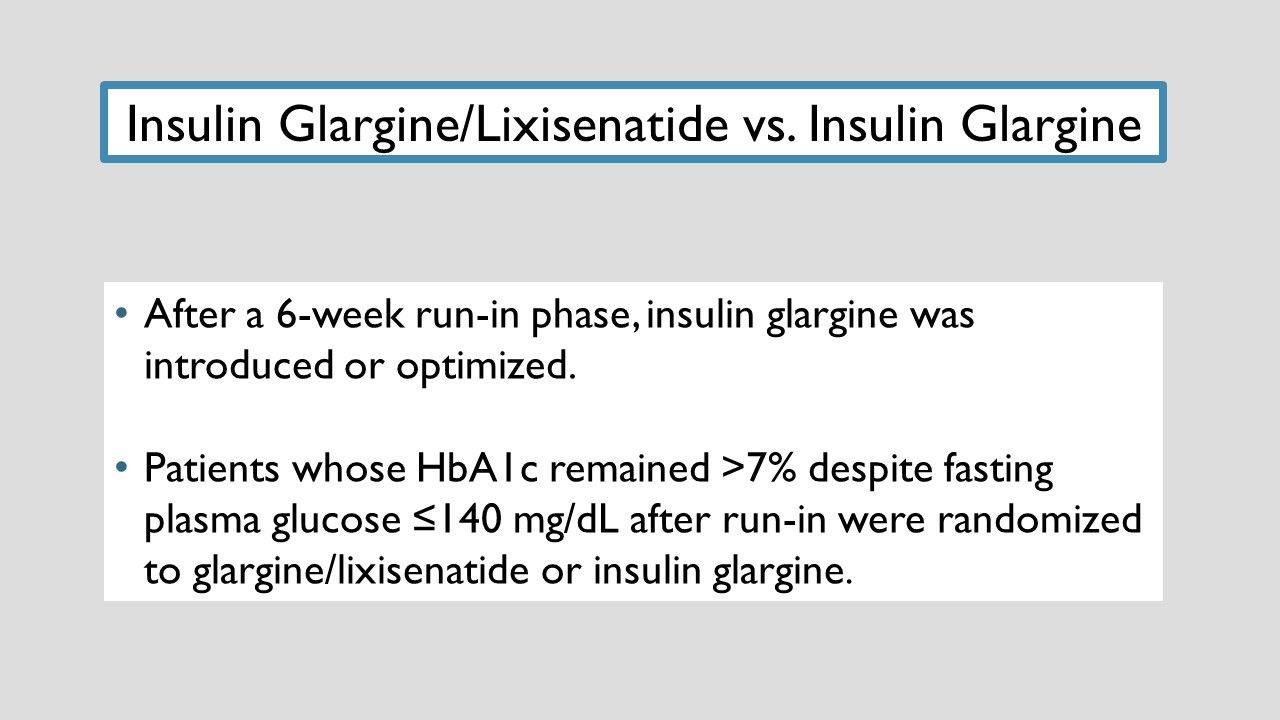 Insulin Glargine/Lixisenatide vs. Insulin Glargine

• After a 6-week run-in phase, insulin glargine was introduced or optimized.

• Patients whose HbA1c remained >7% despite fasting plasma glucose ≤140 mg/dL after run-in were randomized to glargine/lixisenatide or insulin glargine.